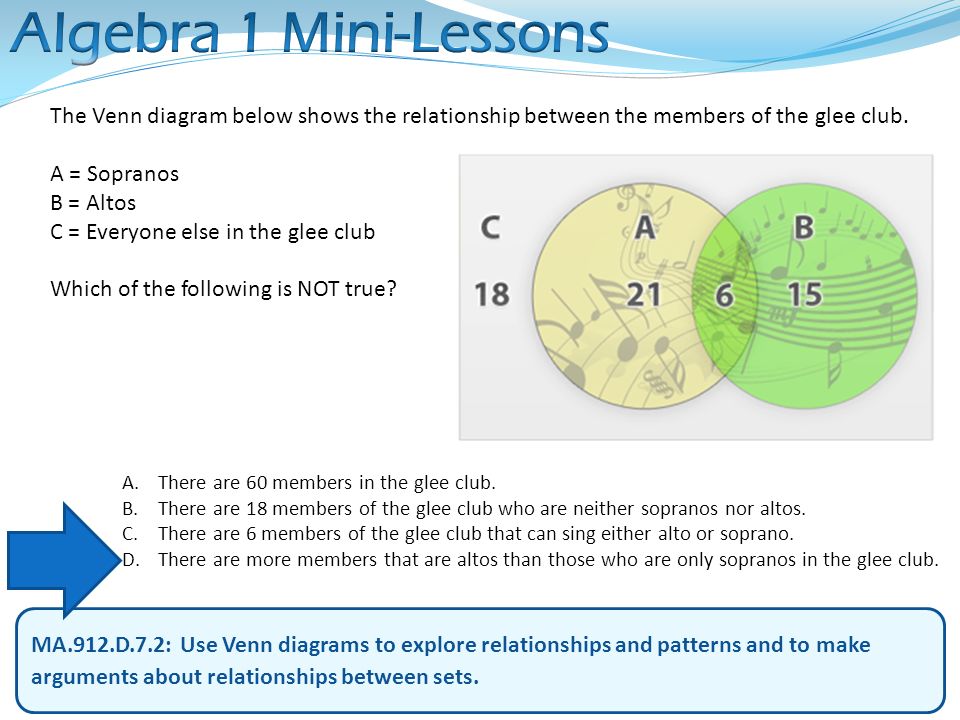 Algebra 1 Mini-Lessons

The Venn diagram below shows the relationship between the members of the glee club.

A = Sopranos
B = Altos
C = Everyone else in the glee club

Which of the following is NOT true?

C
18
A
21
6
B
15

A. There are 60 members in the glee club.
B. There are 18 members of the glee club who are neither sopranos nor altos.
C. There are 6 members of the glee club that can sing either alto or soprano.
D. There are more members that are altos than those who are only sopranos in the glee club.

MA.912.D.7.2: Use Venn diagrams to explore relationships and patterns and to make arguments about relationships between sets.